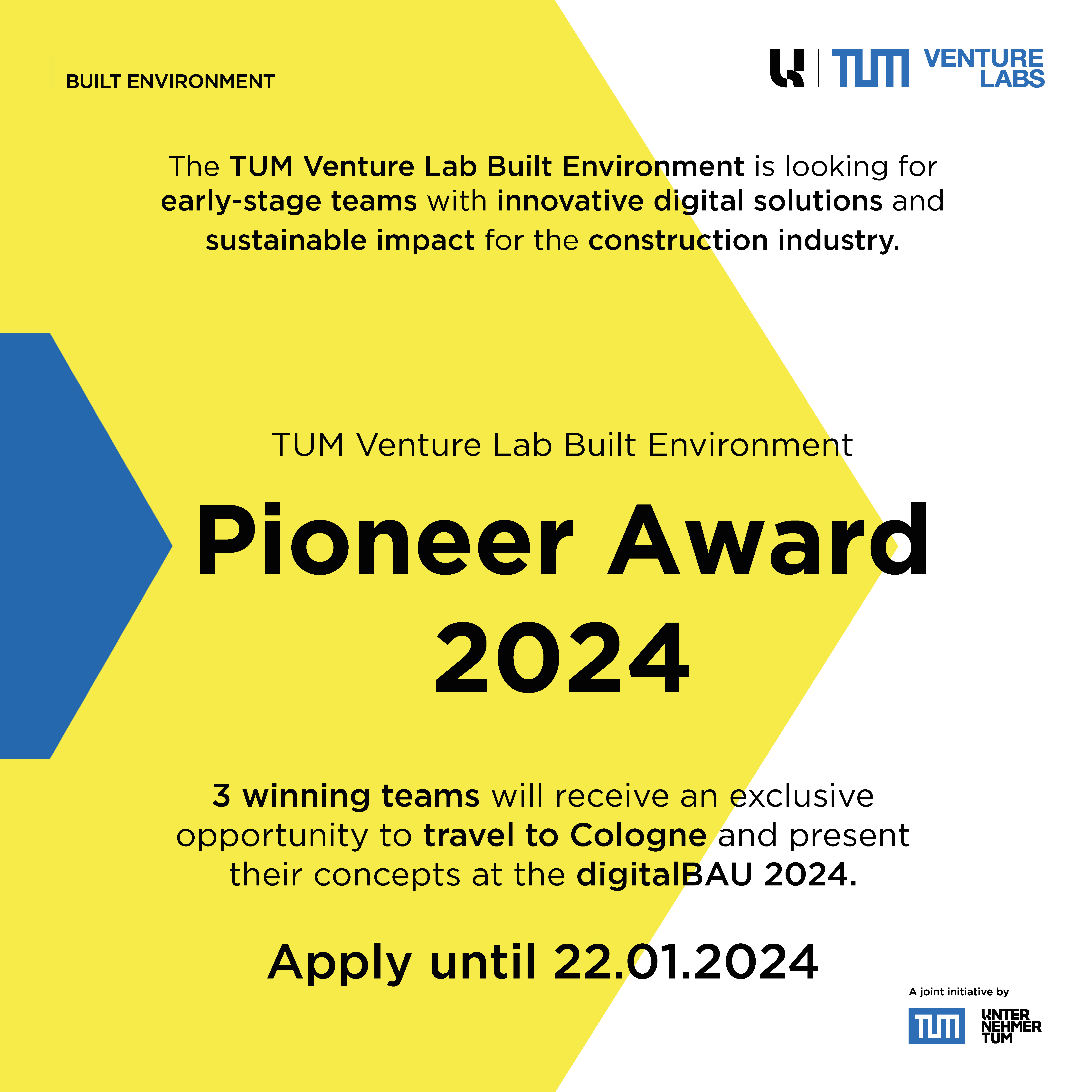 BUILT ENVIRONMENT

TUM VENTURE LABS

The TUM Venture Lab Built Environment is looking for early-stage teams with innovative digital solutions and sustainable impact for the construction industry.

TUM Venture Lab Built Environment

Pioneer Award 2024

3 winning teams will receive an exclusive opportunity to travel to Cologne and present their concepts at the digitalBAU 2024.

Apply until 22.01.2024

A joint initiative by

TUM

UNTER NEHMER TUM